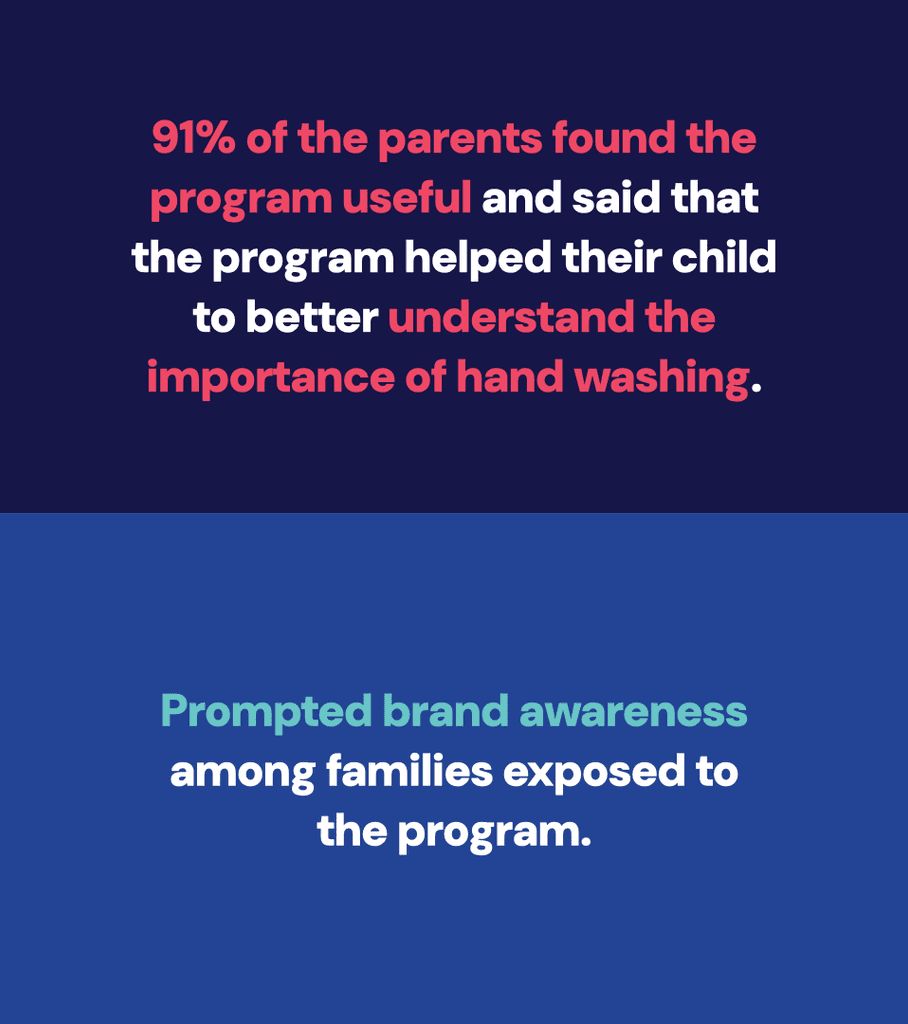 91% of the parents found the program useful and said that the program helped their child to better understand the importance of hand washing.

Prompted brand awareness among families exposed to the program.